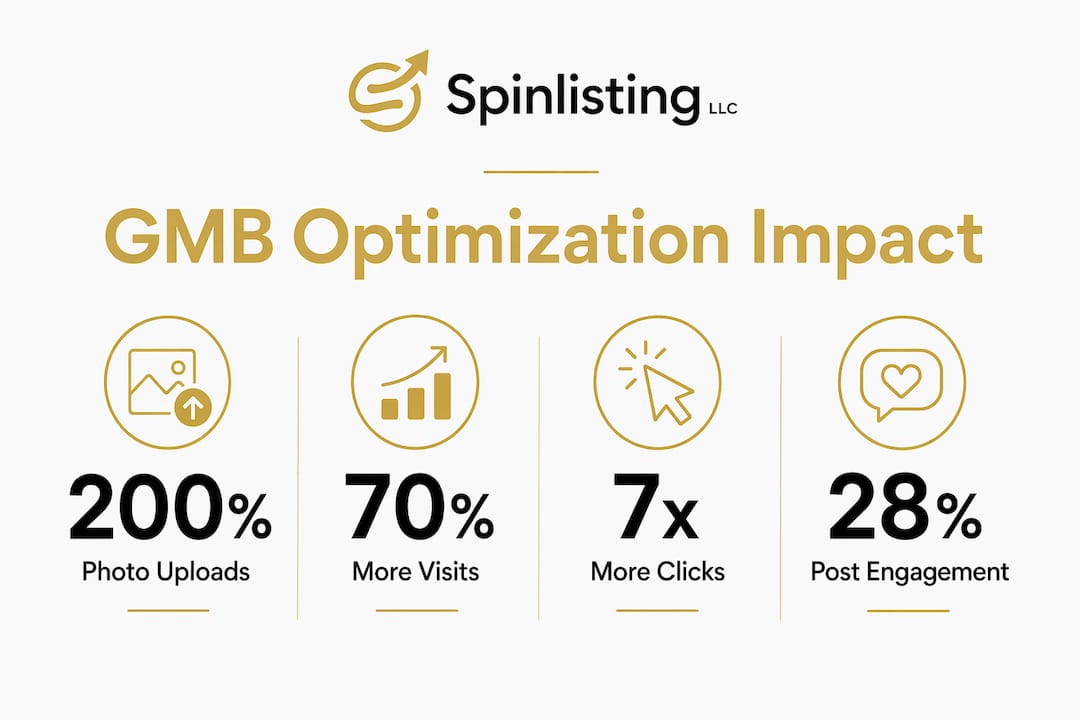 Spinlisting LLC

GMB Optimization Impact

200%
Photo Uploads

70%
More Visits

7x
More Clicks

28%
Post Engagement